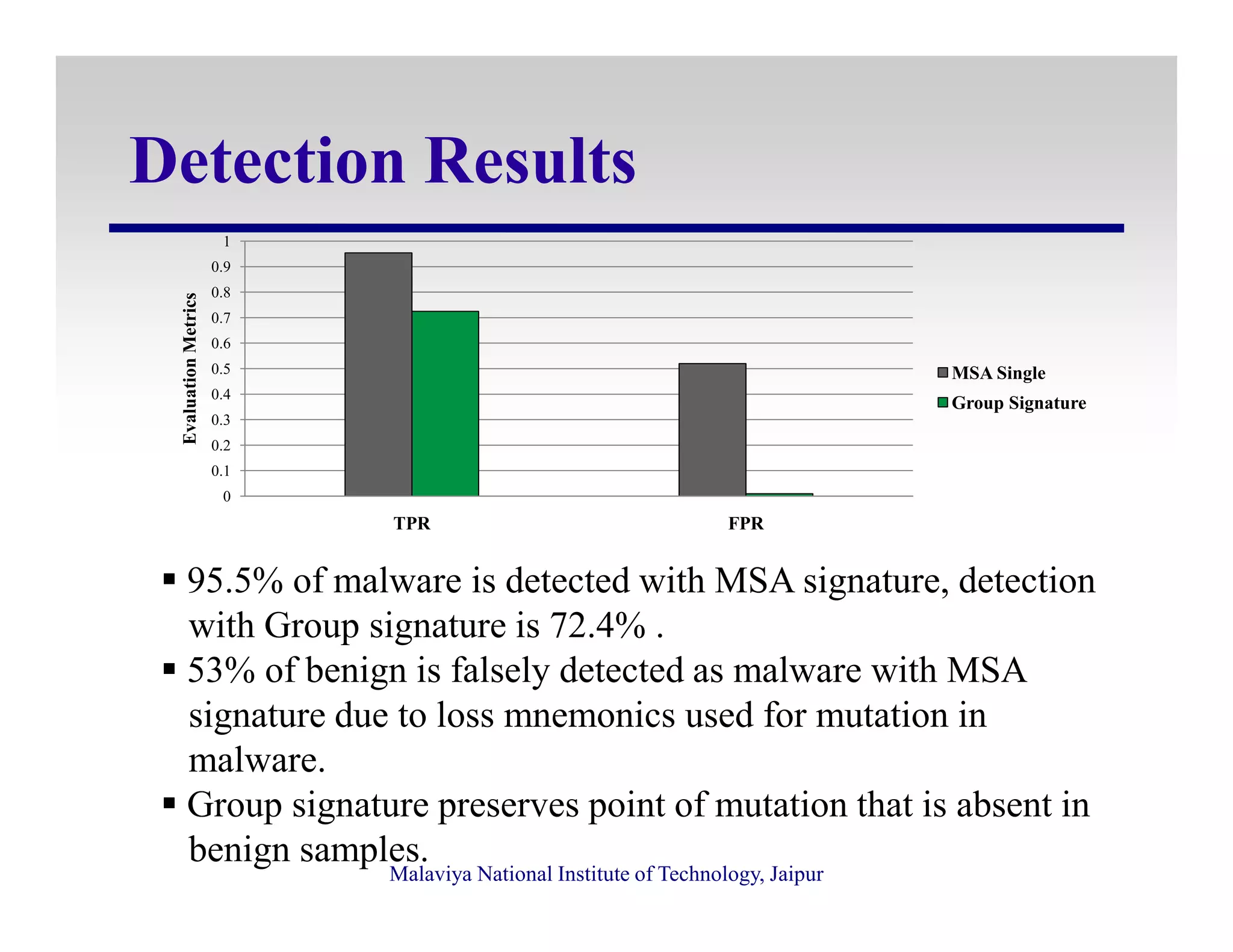 Detection Results

Evaluation Metrics

1
0.9
0.8
0.7
0.6
0.5
0.4
0.3
0.2
0.1
0

TPR
FPR

MSA Single
Group Signature

▪ 95.5% of malware is detected with MSA signature, detection with Group signature is 72.4% .
▪ 53% of benign is falsely detected as malware with MSA signature due to loss mnemonics used for mutation in malware.
▪ Group signature preserves point of mutation that is absent in benign samples.

Malaviya National Institute of Technology, Jaipur